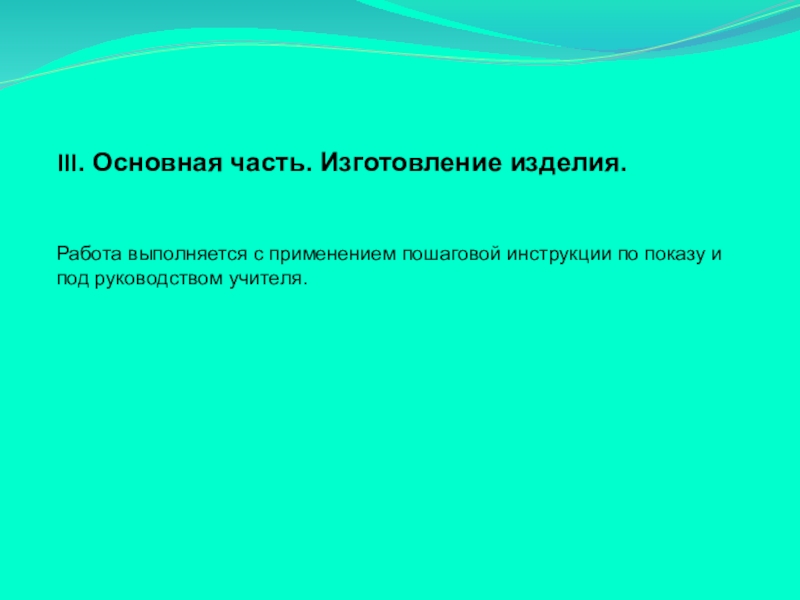 III. Основная часть. Изготовление изделия.

Работа выполняется с применением пошаговой инструкции по показу и под руководством учителя.